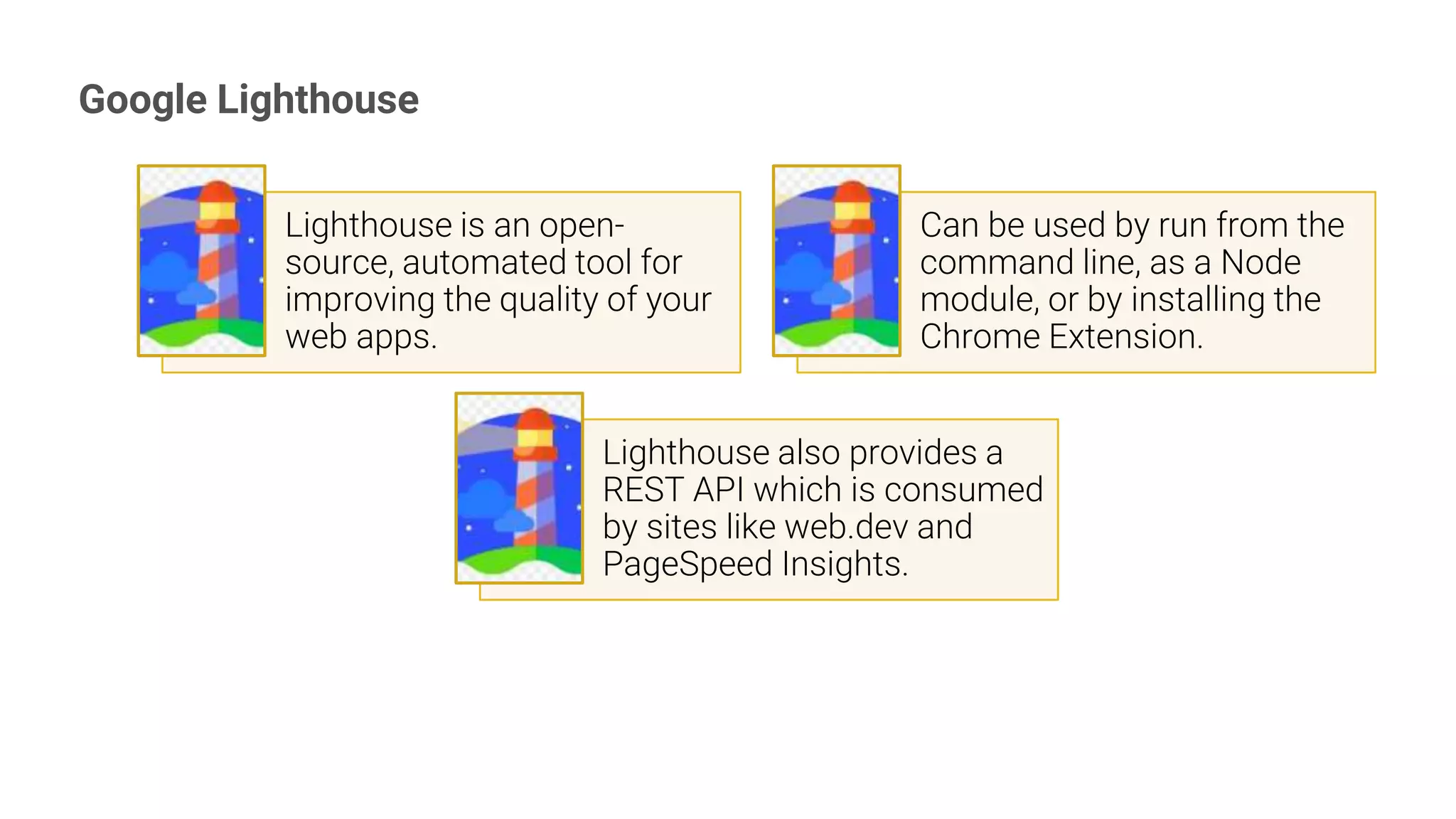 Google Lighthouse

Lighthouse is an open-source, automated tool for improving the quality of your web apps.

Can be used by run from the command line, as a Node module, or by installing the Chrome Extension.

Lighthouse also provides a REST API which is consumed by sites like web.dev and PageSpeed Insights.